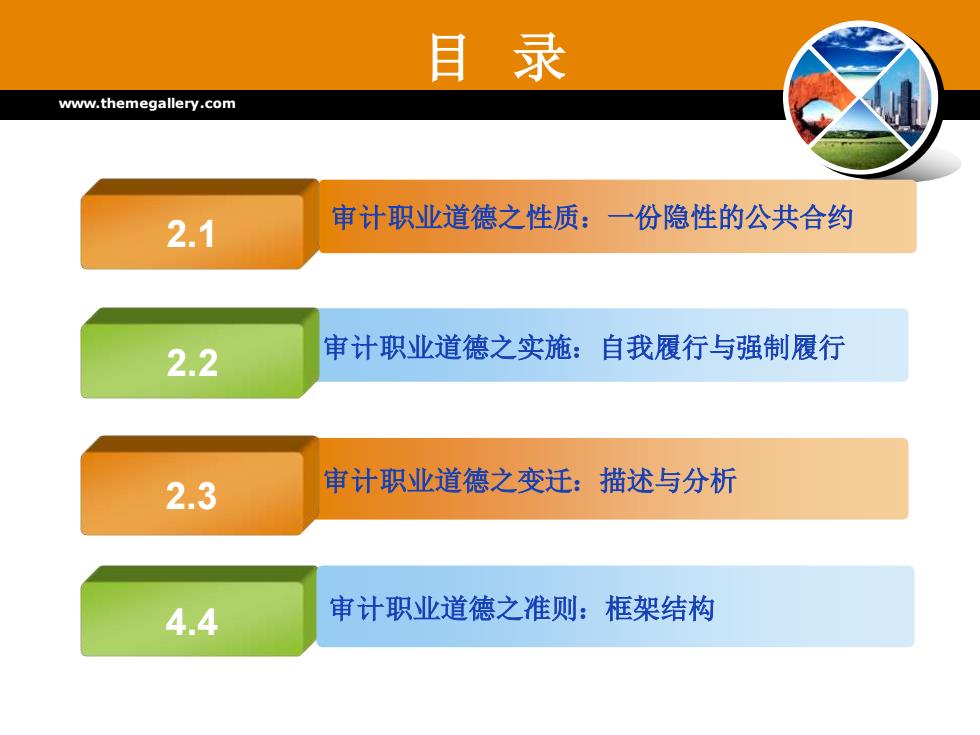 目 录

www.themegallery.com

2.1

审计职业道德之性质：一份隐性的公共合约

2.2

审计职业道德之实施：自我履行与强制履行

2.3

审计职业道德之变迁：描述与分析

4.4

审计职业道德之准则：框架结构